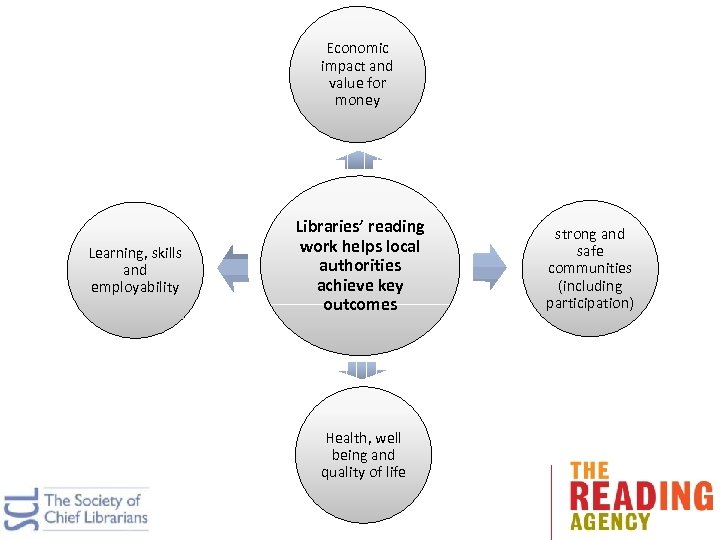 Economic impact and value for money

Learning, skills and employability

Libraries' reading work helps local authorities achieve key outcomes

strong and safe communities (including participation)

Health, well being and quality of life

SCL The Society of Chief Librarians

THE READING AGENCY